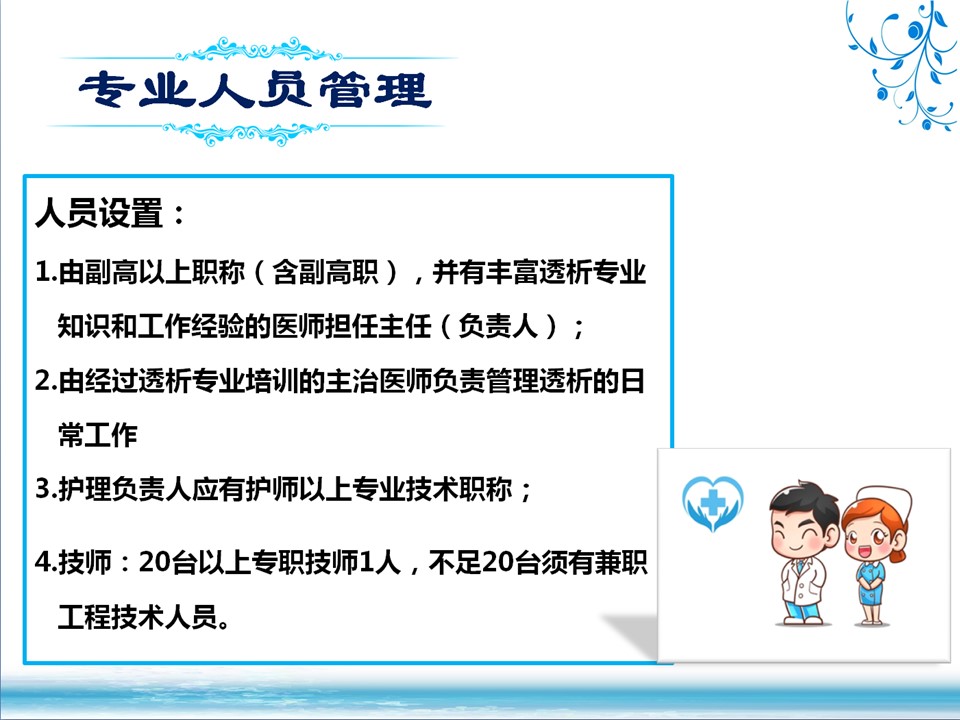 专业人员管理

人员设置：

1.由副高以上职称（含副高职），并有丰富透析专业知识和工作经验的医师担任主任（负责人）；

2.由经过透析专业培训的主治医师负责管理透析的日常工作

3.护理负责人应有护师以上专业技术职称；

4.技师：20台以上专职技师1人，不足20台须有兼职工程技术人员。